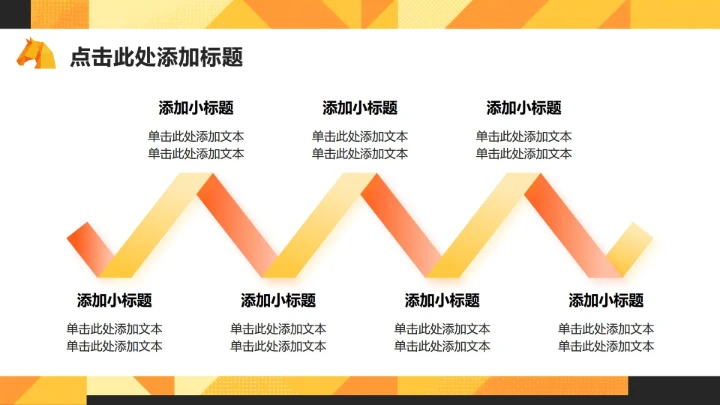 点击此处添加标题

添加小标题
单击此处添加文本
单击此处添加文本

添加小标题
单击此处添加文本
单击此处添加文本

添加小标题
单击此处添加文本
单击此处添加文本

添加小标题
单击此处添加文本
单击此处添加文本

添加小标题
单击此处添加文本
单击此处添加文本

添加小标题
单击此处添加文本
单击此处添加文本

添加小标题
单击此处添加文本
单击此处添加文本